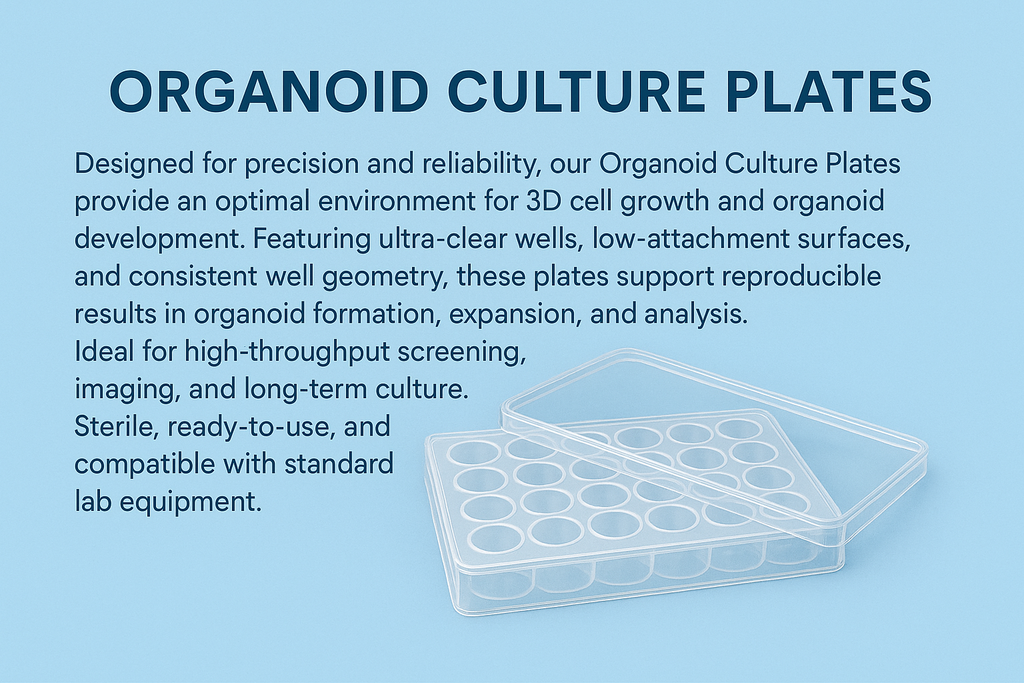 ORGANOID CULTURE PLATES

Designed for precision and reliability, our Organoid Culture Plates provide an optimal environment for 3D cell growth and organoid development. Featuring ultra-clear wells, low-attachment surfaces, and consistent well geometry, these plates support reproducible results in organoid formation, expansion, and analysis. Ideal for high-throughput screening, imaging, and long-term culture. Sterile, ready-to-use, and compatible with standard lab equipment.